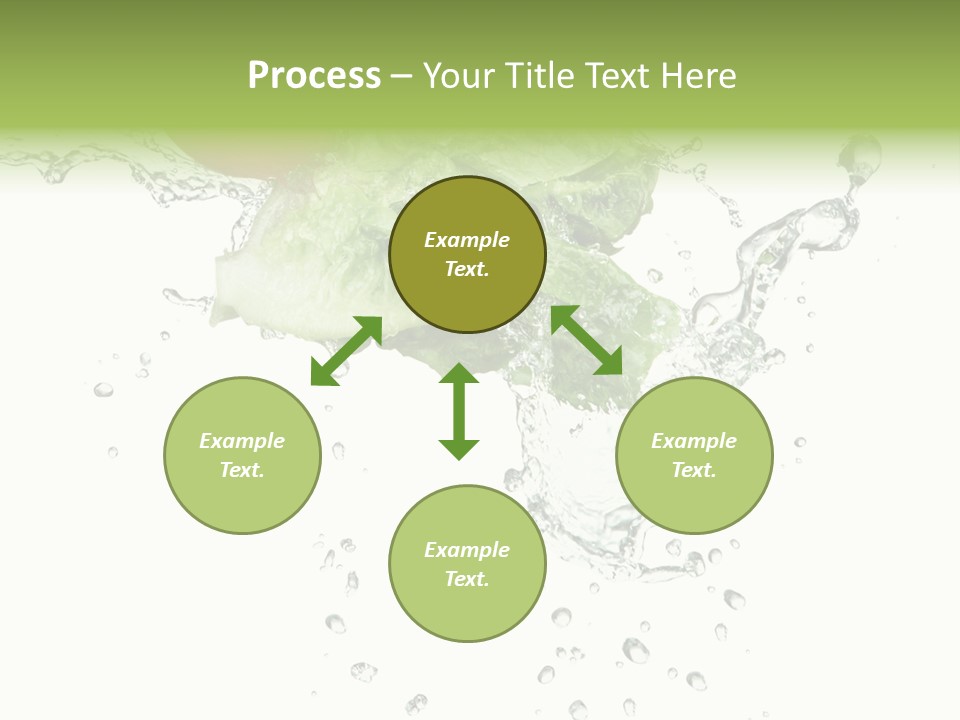 Process – Your Title Text Here

Example Text.

Example Text.

Example Text.

Example Text.